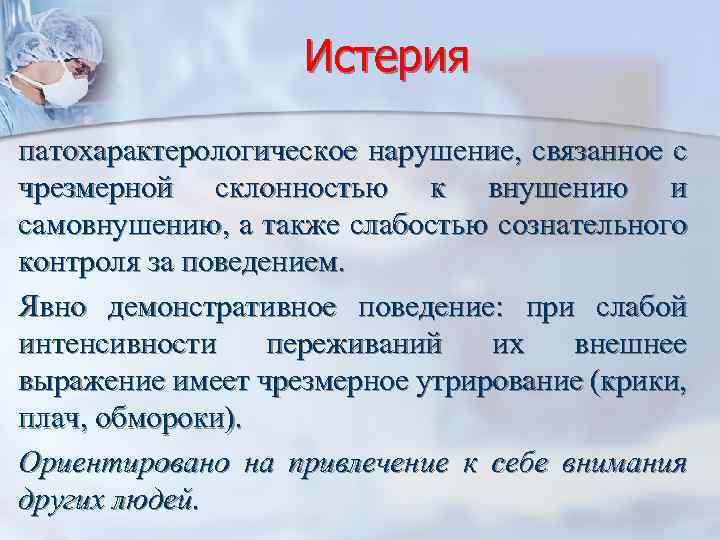 Истерия

патохарактерологическое нарушение, связанное с чрезмерной склонностью к внушению и самовнушению, а также слабостью сознательного контроля за поведением.

Явно демонстративное поведение: при слабой интенсивности переживаний их внешнее выражение имеет чрезмерное утрирование (крики, плач, обмороки).

Ориентировано на привлечение к себе внимания других людей.